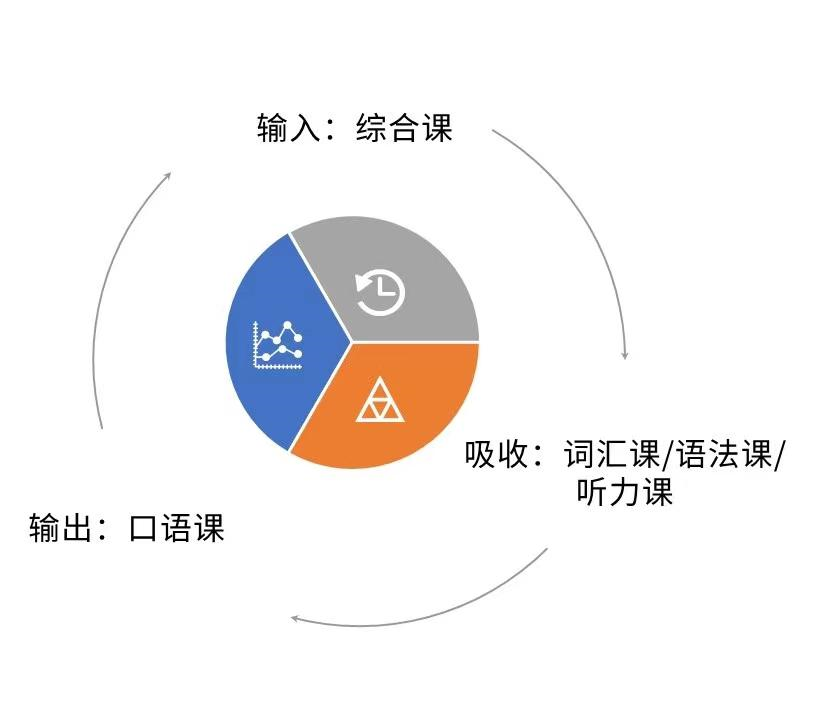 输入：综合课

吸收：词汇课/语法课/听力课

输出：口语课